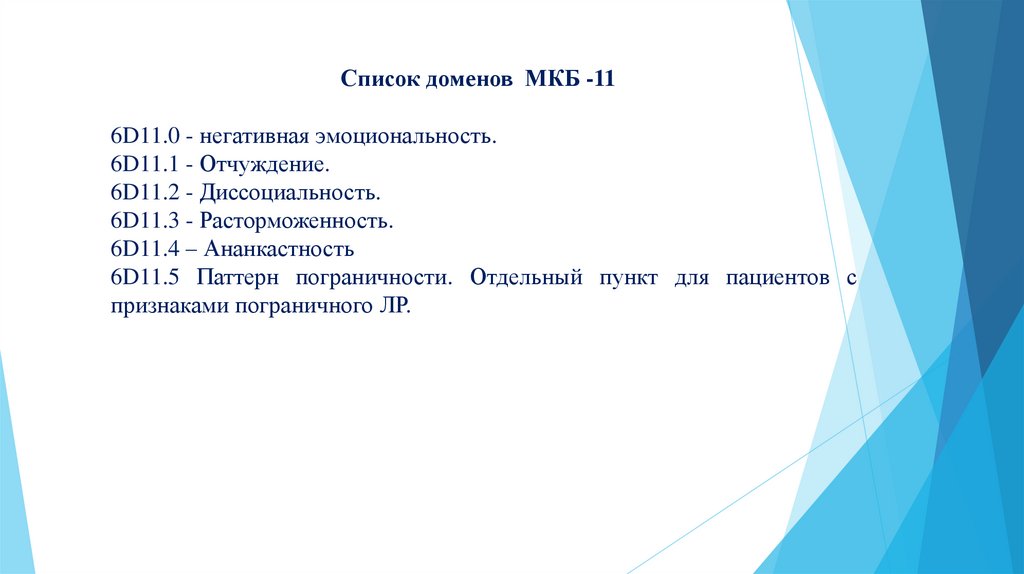 Список доменов МКБ -11

6D11.0 - негативная эмоциональность.
6D11.1 - Отчуждение.
6D11.2 - Диссоциальность.
6D11.3 - Расторможенность.
6D11.4 – Ананкастность
6D11.5 Паттерн пограничности. Отдельный пункт для пациентов с признаками пограничного ЛР.